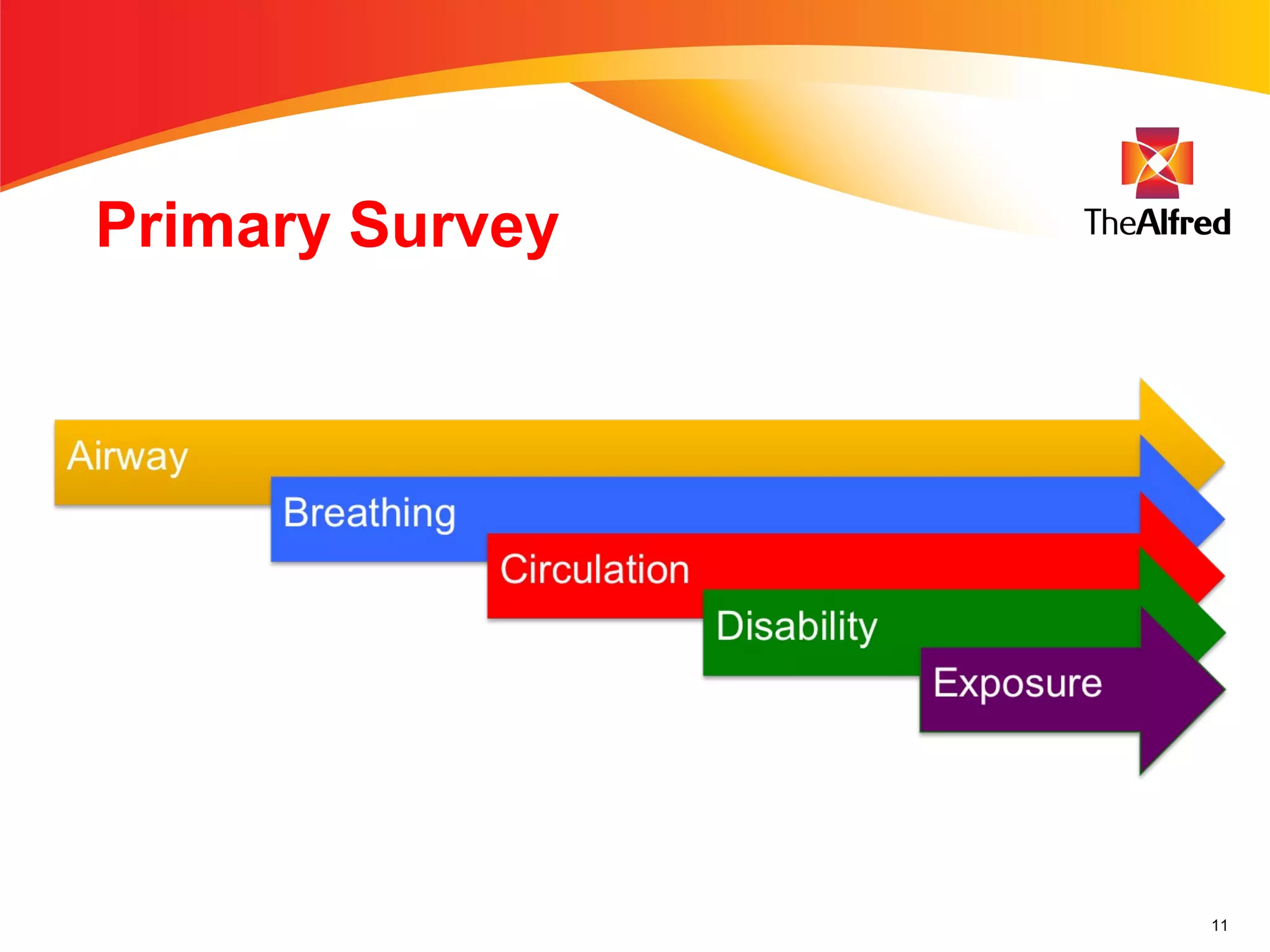 Primary Survey

TheAlfred

Airway

Breathing

Circulation

Disability

Exposure

11